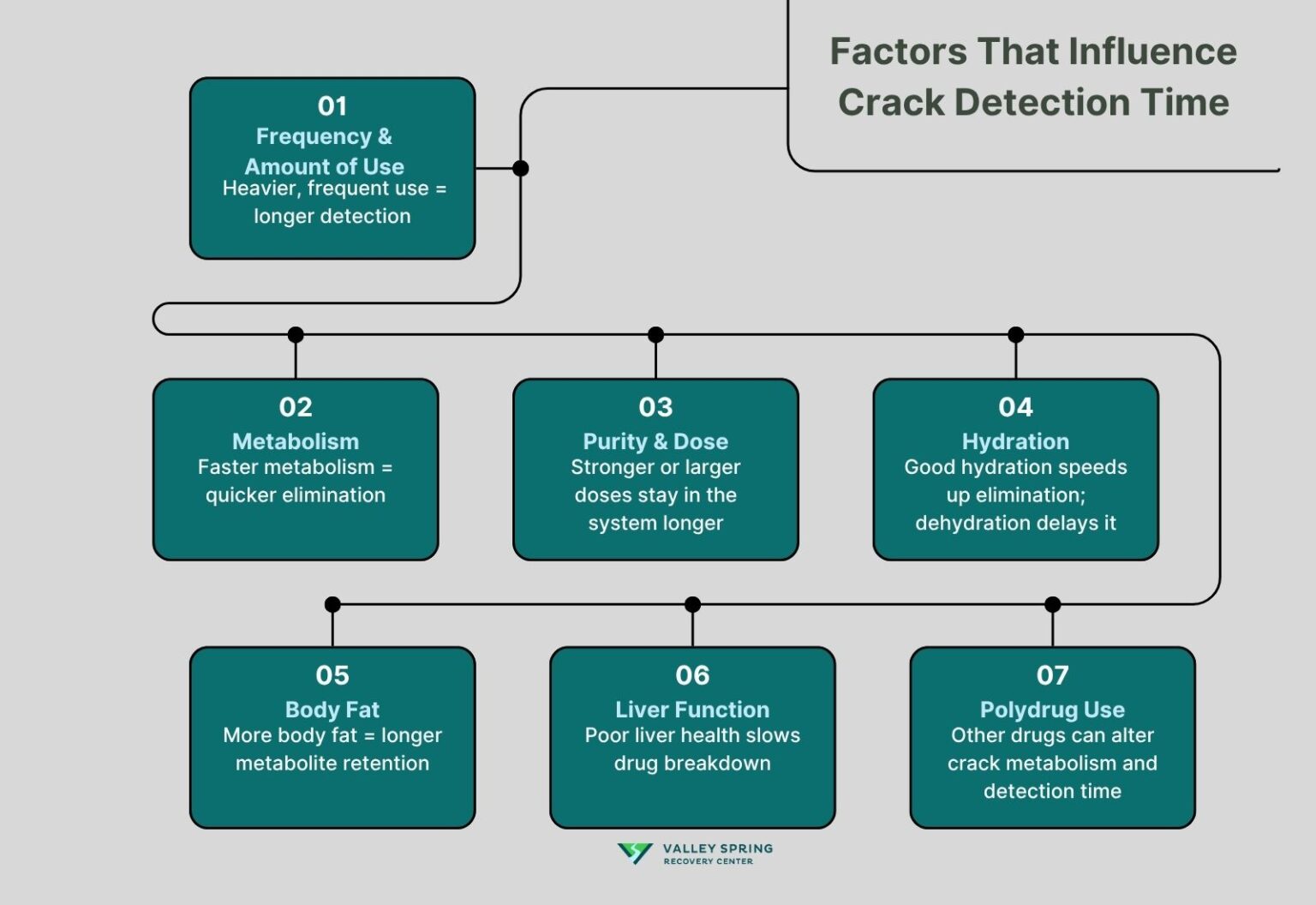 Factors That Influence Crack Detection Time

01
Frequency & Amount of Use
Heavier, frequent use = longer detection

02
Metabolism
Faster metabolism = quicker elimination

03
Purity & Dose
Stronger or larger doses stay in the system longer

04
Hydration
Good hydration speeds up elimination; dehydration delays it

05
Body Fat
More body fat = longer metabolite retention

06
Liver Function
Poor liver health slows drug breakdown

07
Polydrug Use
Other drugs can alter crack metabolism and detection time

VALLEY SPRING
RECOVERY CENTER